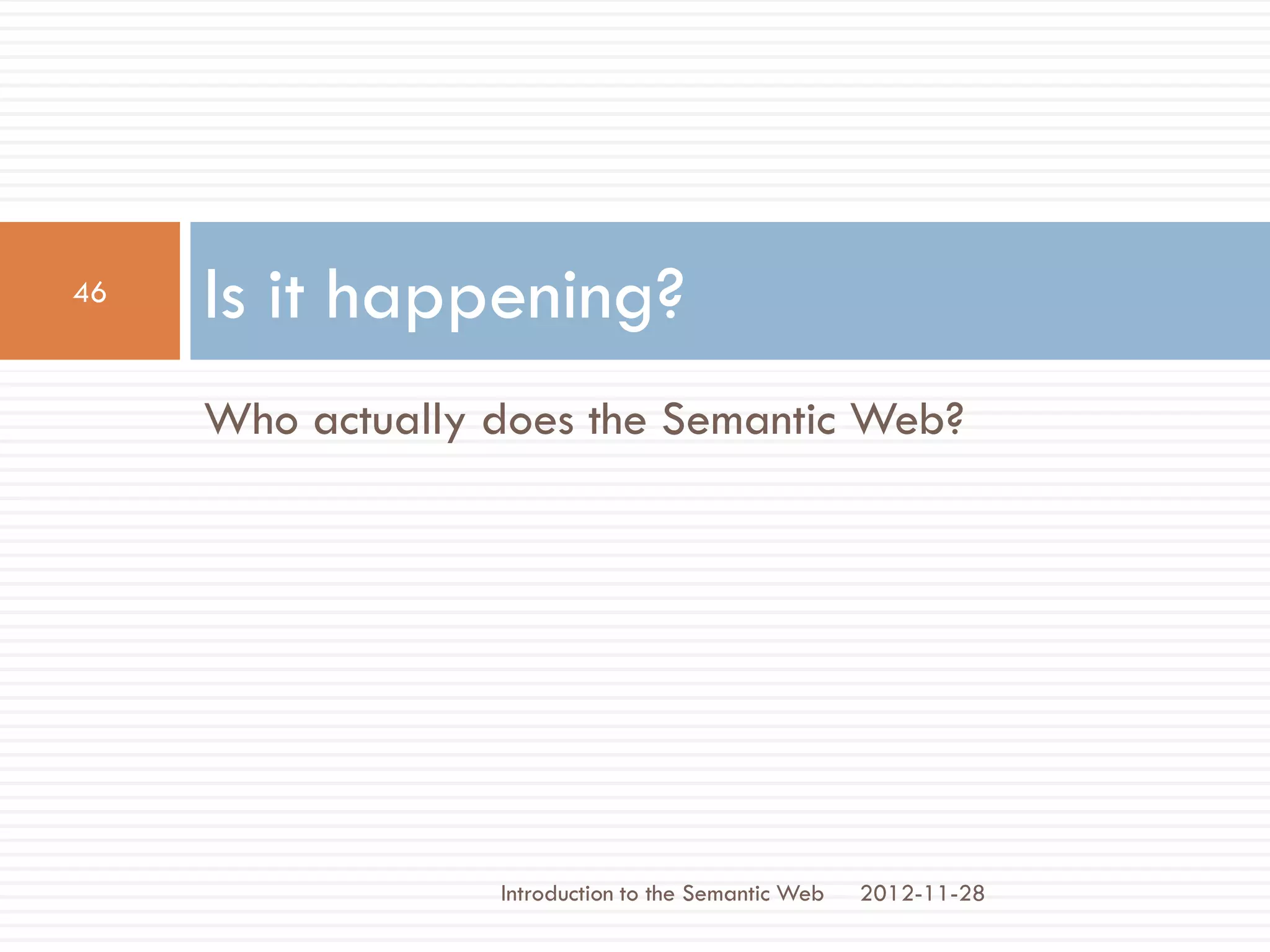 46

Is it happening?

Who actually does the Semantic Web?

Introduction to the Semantic Web 2012-11-28